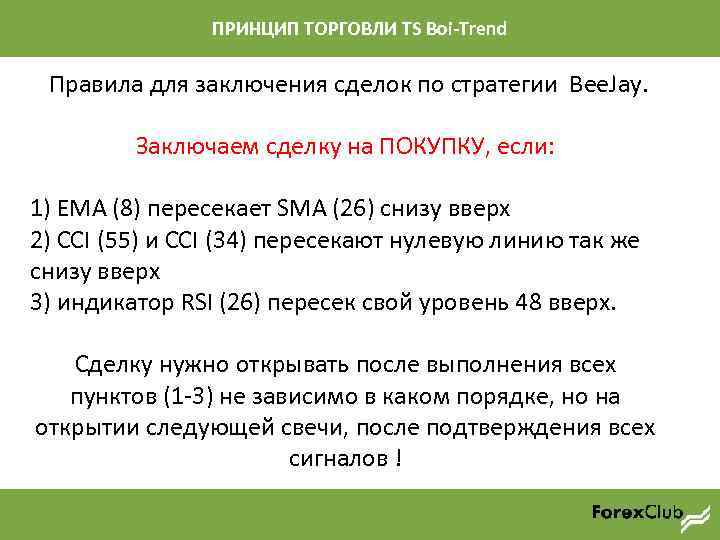 ПРИНЦИП ТОРГОВЛИ TS Boi-Trend

Правила для заключения сделок по стратегии BeeJay.

Заключаем сделку на ПОКУПКУ, если:

1) EMA (8) пересекает SMA (26) снизу вверх
2) CCI (55) и CCI (34) пересекают нулевую линию так же снизу вверх
3) индикатор RSI (26) пересек свой уровень 48 вверх.

Сделку нужно открывать после выполнения всех пунктов (1-3) не зависимо в каком порядке, но на открытии следующей свечи, после подтверждения всех сигналов !

ForexClub